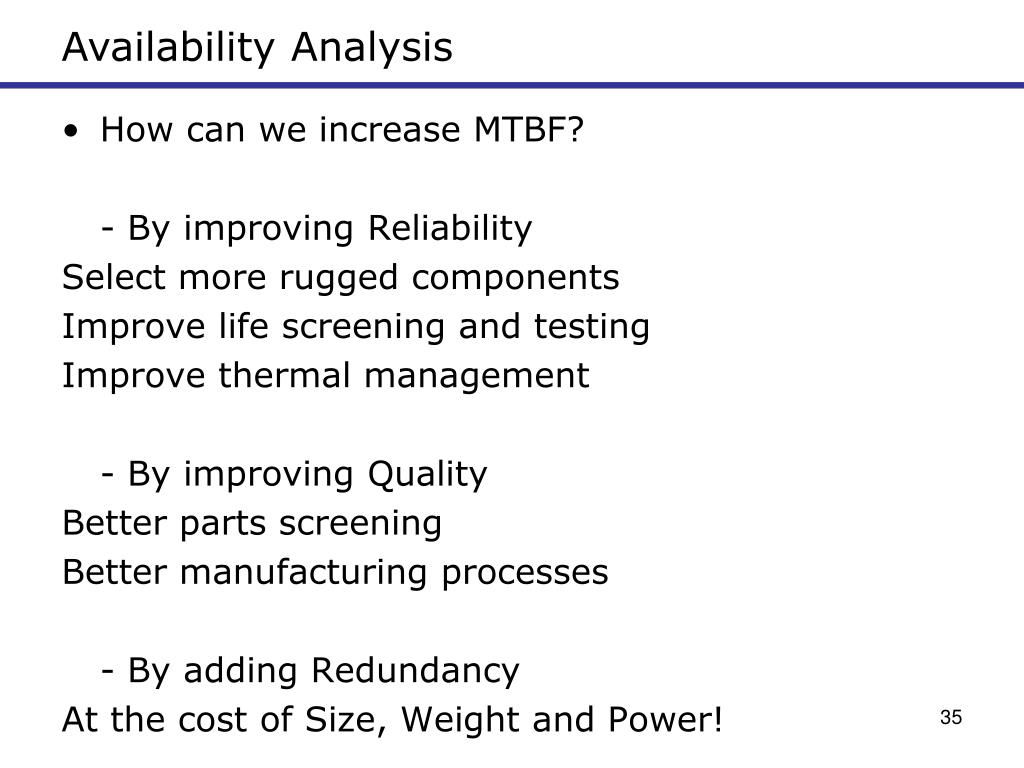 Availability Analysis

• How can we increase MTBF?

- By improving Reliability
Select more rugged components
Improve life screening and testing
Improve thermal management

- By improving Quality
Better parts screening
Better manufacturing processes

- By adding Redundancy
At the cost of Size, Weight and Power!

35